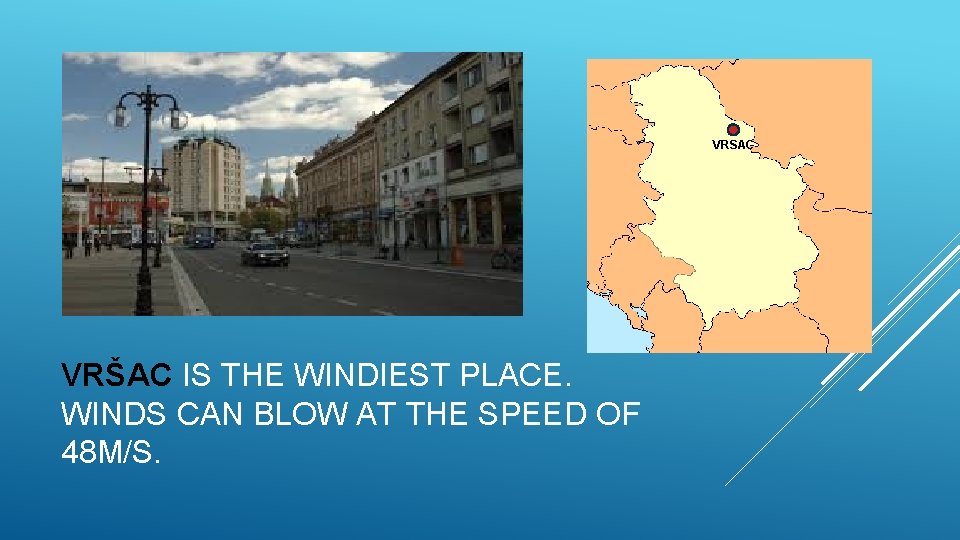 VRSAC

VRŠAC IS THE WINDIEST PLACE. WINDS CAN BLOW AT THE SPEED OF 48M/S.